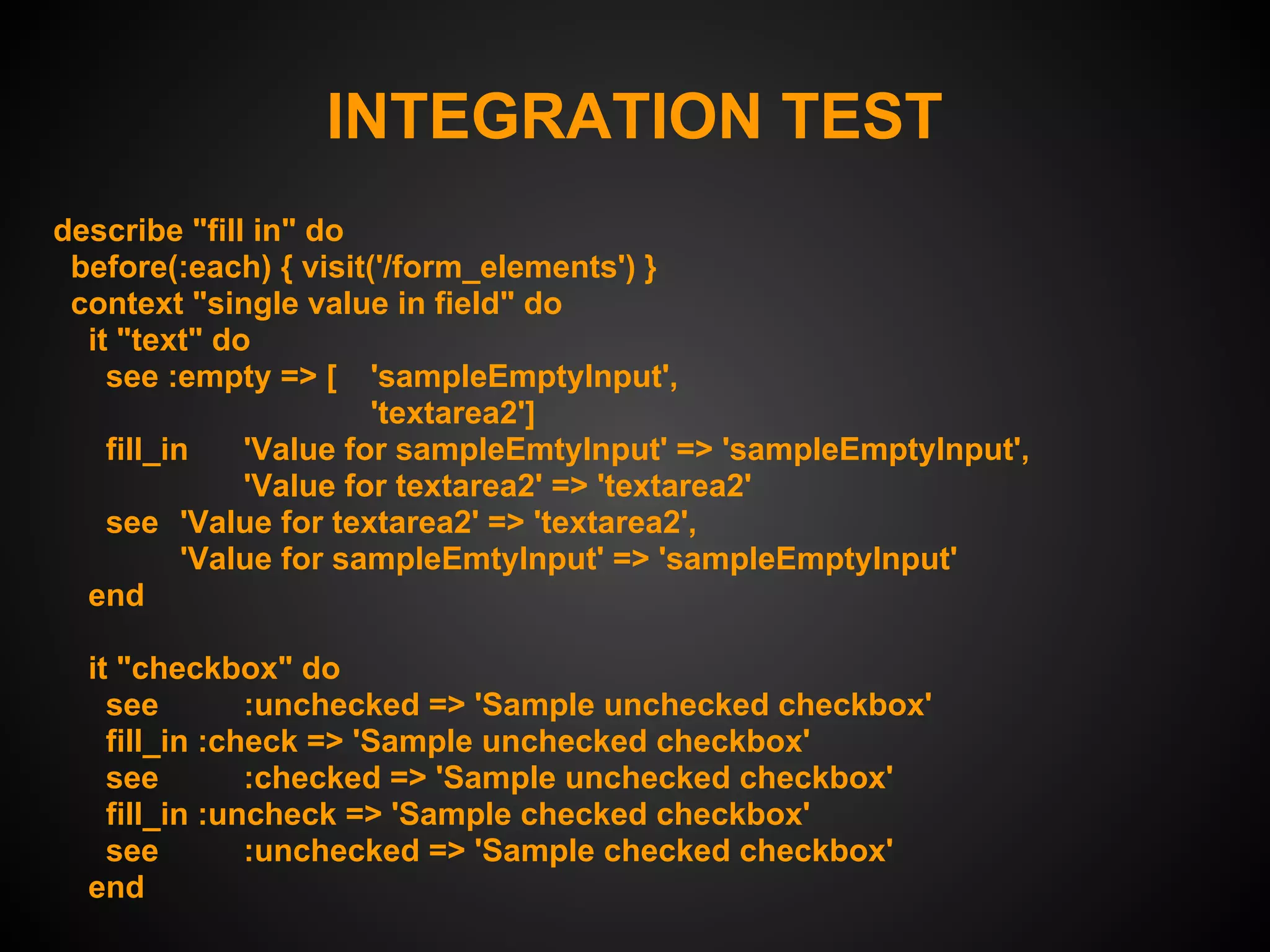 INTEGRATION TEST

describe "fill in" do
  before(:each) { visit('/form_elements') }
  context "single value in field" do
    it "text" do
      see :empty => [   'sampleEmptyInput',
                        'textarea2']
      fill_in     'Value for sampleEmtyInput' => 'sampleEmptyInput',
                  'Value for textarea2' => 'textarea2'
      see   'Value for textarea2' => 'textarea2',
            'Value for sampleEmtyInput' => 'sampleEmptyInput'
    end

    it "checkbox" do
      see        :unchecked => 'Sample unchecked checkbox'
      fill_in :check => 'Sample unchecked checkbox'
      see        :checked => 'Sample unchecked checkbox'
      fill_in :uncheck => 'Sample checked checkbox'
      see        :unchecked => 'Sample checked checkbox'
    end